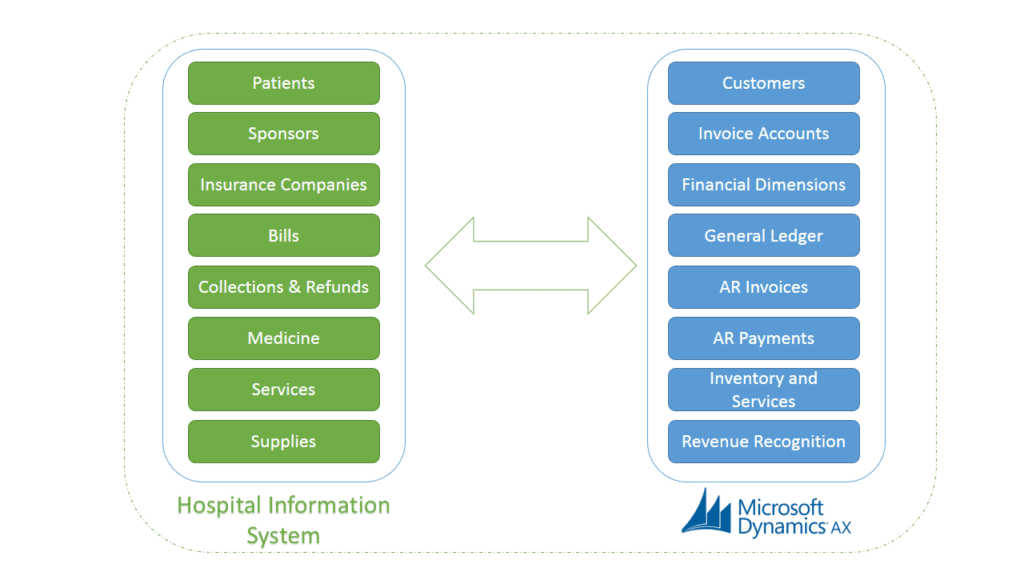 Patients
Sponsors
Insurance Companies
Bills
Collections & Refunds
Medicine
Services
Supplies

Hospital Information System

Customers
Invoice Accounts
Financial Dimensions
General Ledger
AR Invoices
AR Payments
Inventory and Services
Revenue Recognition

Microsoft Dynamics AX